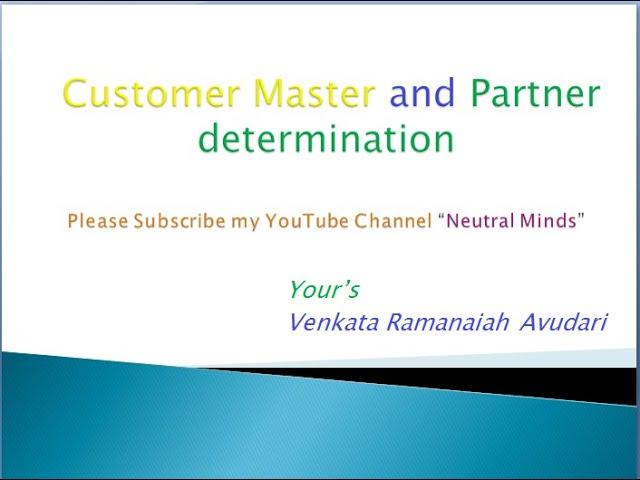 Customer Master and Partner determination

Please Subscribe my YouTube Channel “Neutral Minds”

Your’s
Venkata Ramanaiah Avudari